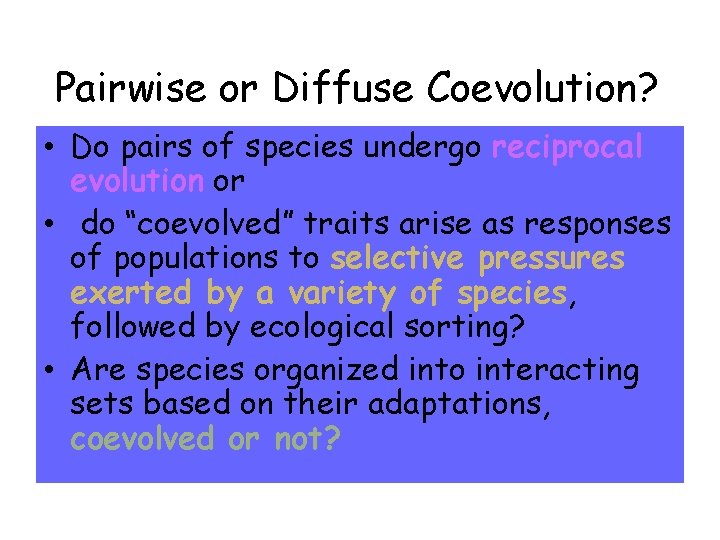 Pairwise or Diffuse Coevolution?

• Do pairs of species undergo reciprocal evolution or

• do “coevolved” traits arise as responses of populations to selective pressures exerted by a variety of species, followed by ecological sorting?

• Are species organized into interacting sets based on their adaptations, coevolved or not?